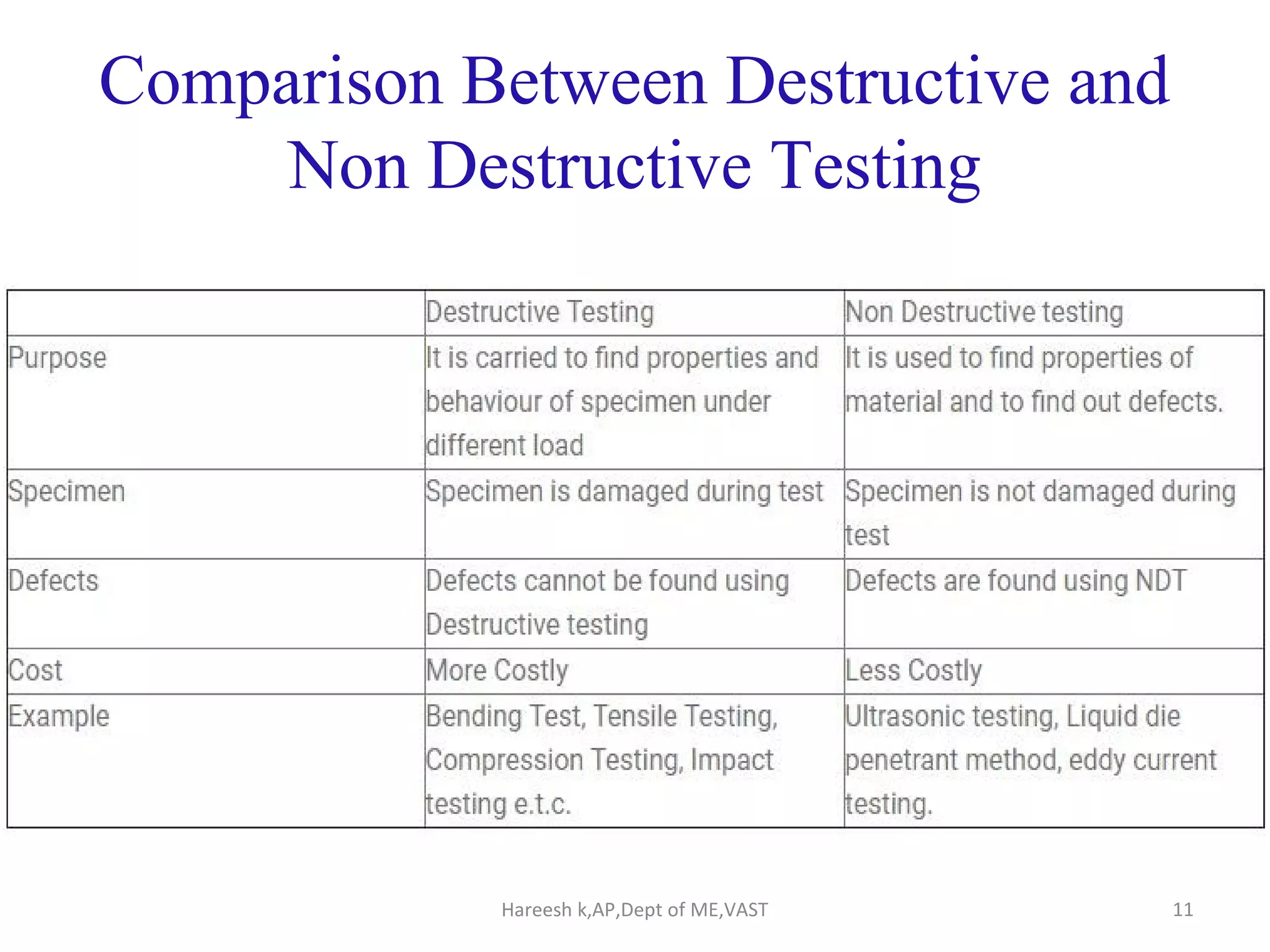 Comparison Between Destructive and Non Destructive Testing

| | Destructive Testing | Non Destructive testing |
|---|---|---|
| Purpose | It is carried to find properties and behaviour of specimen under different load | It is used to find properties of material and to find out defects. |
| Specimen | Specimen is damaged during test | Specimen is not damaged during test |
| Defects | Defects cannot be found using Destructive testing | Defects are found using NDT |
| Cost | More Costly | Less Costly |
| Example | Bending Test, Tensile Testing, Compression Testing, Impact testing e.t.c. | Ultrasonic testing, Liquid die penetrant method, eddy current testing. |

Hareesh k,AP,Dept of ME,VAST

11